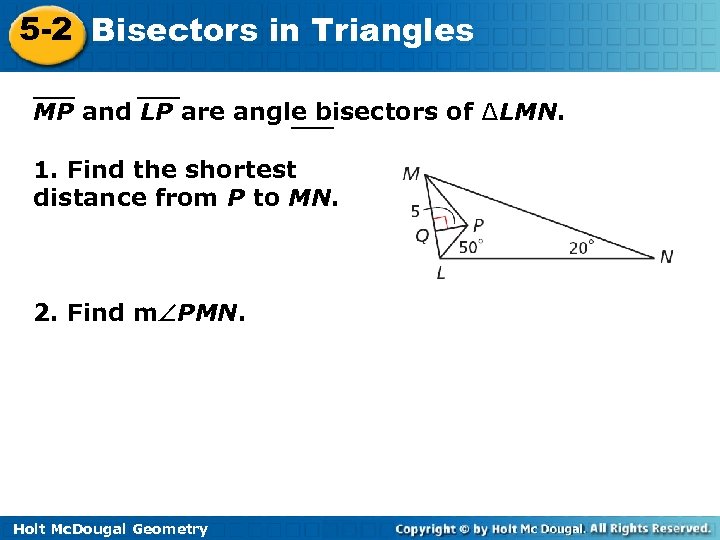 5-2 Bisectors in Triangles

$\overline{MP}$ and $\overline{LP}$ are angle bisectors of $\triangle LMN$.

1. Find the shortest distance from $P$ to $MN$.

M
5
Q
P
50°
20°
N
L

2. Find m$\angle PMN$.

Holt McDougal Geometry

Copyright © by Holt Mc Dougal. All Rights Reserved.